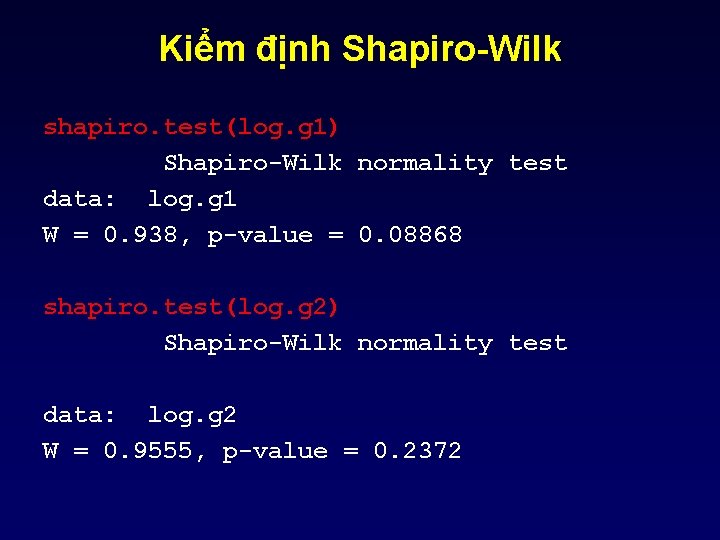 Kiểm định Shapiro-Wilk

shapiro.test(log.g1)
Shapiro-Wilk normality test
data: log.g1
W = 0.938, p-value = 0.08868

shapiro.test(log.g2)
Shapiro-Wilk normality test

data: log.g2
W = 0.9555, p-value = 0.2372